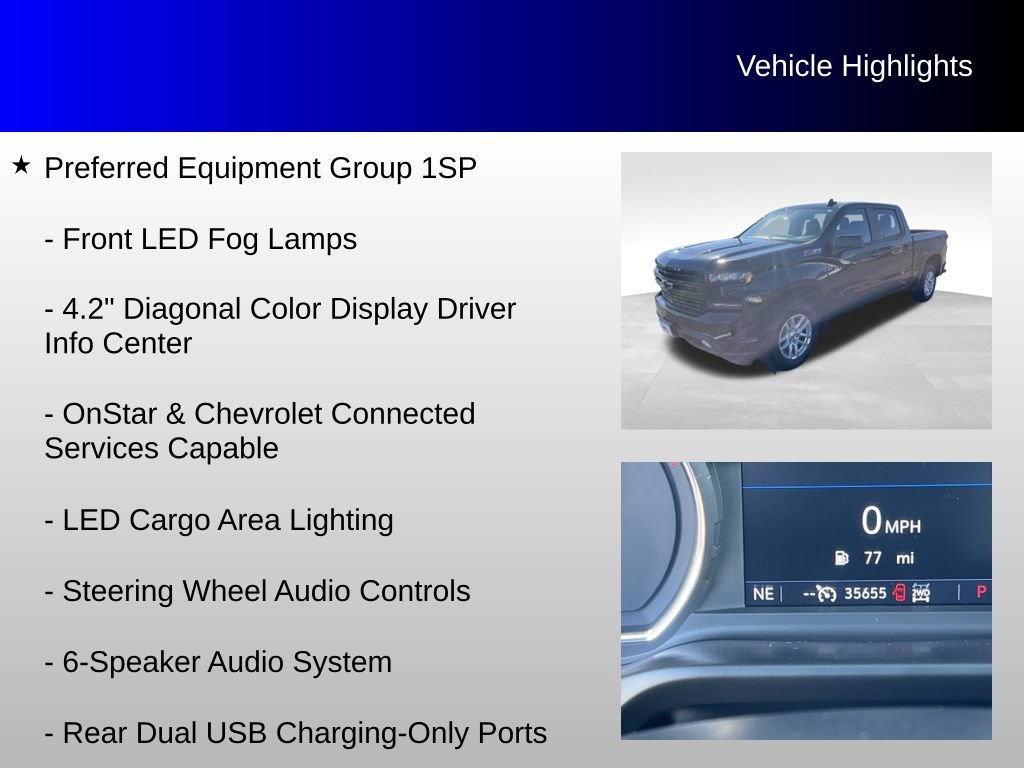 Vehicle Highlights

★ Preferred Equipment Group 1SP

- Front LED Fog Lamps

- 4.2" Diagonal Color Display Driver Info Center

- OnStar & Chevrolet Connected Services Capable

- LED Cargo Area Lighting

- Steering Wheel Audio Controls

- 6-Speaker Audio System

- Rear Dual USB Charging-Only Ports

0 MPH
77 mi
NE -- 35655 2WD P